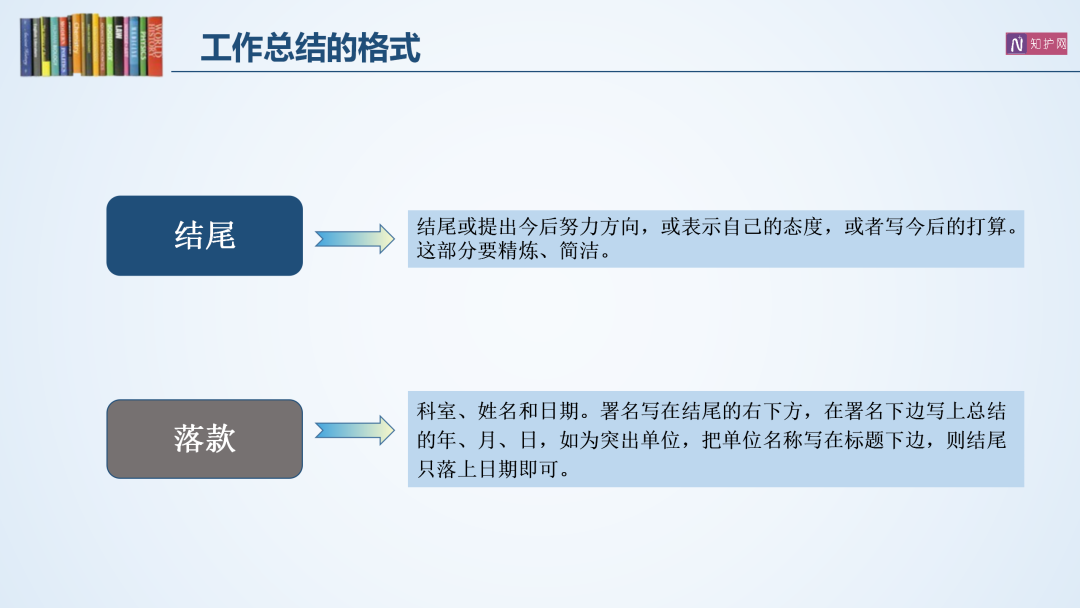 工作总结的格式

N 知护网

结尾

结尾或提出今后努力方向，或表示自己的态度，或者写今后的打算。这部分要精炼、简洁。

落款

科室、姓名和日期。署名写在结尾的右下方，在署名下边写上总结的年、月、日，如为突出单位，把单位名称写在标题下边，则结尾只落上日期即可。